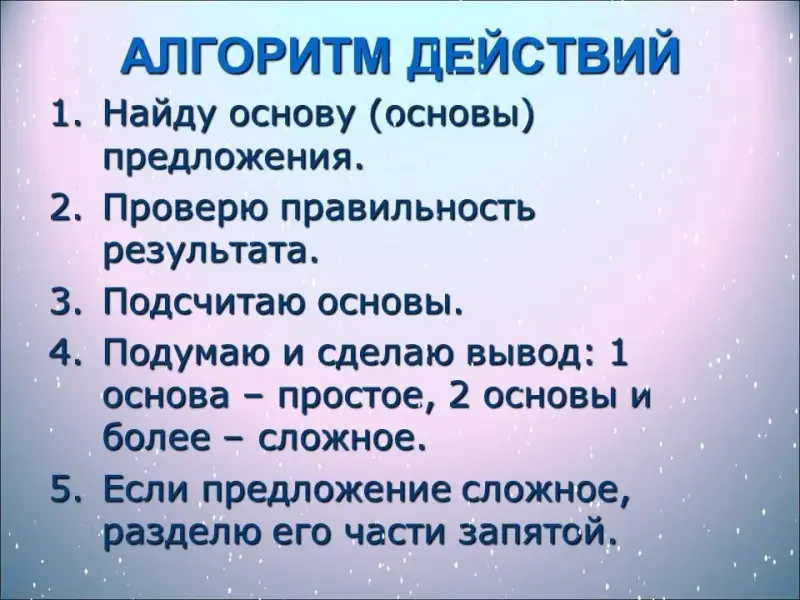 АЛГОРИТМ ДЕЙСТВИЙ

1. Найду основу (основы) предложения.
2. Проверю правильность результата.
3. Подсчитаю основы.
4. Подумаю и сделаю вывод: 1 основа – простое, 2 основы и более – сложное.
5. Если предложение сложное, разделю его части запятой.